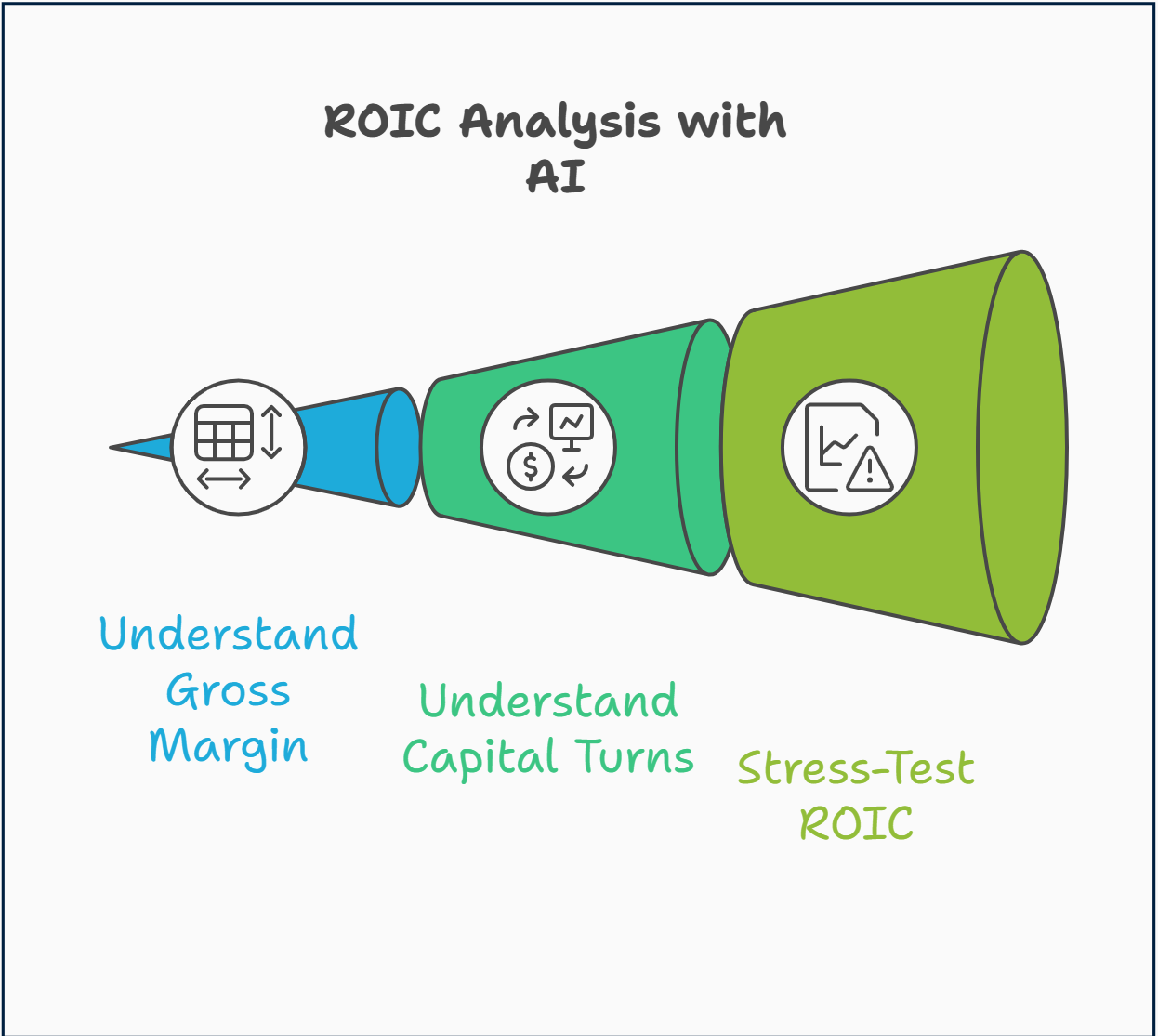 ROIC Analysis with AI

Understand Gross Margin

Understand Capital Turns

Stress-Test ROIC